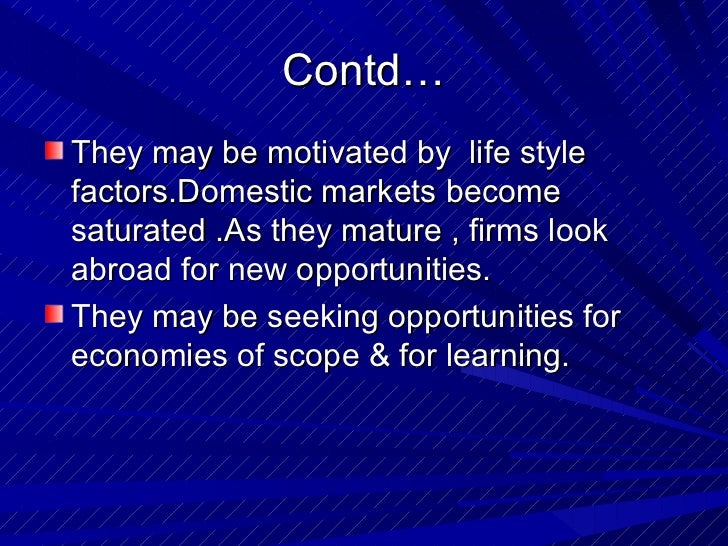 Contd…

They may be motivated by  life style factors.Domestic markets become saturated .As they mature , firms look abroad for new opportunities.

They may be seeking opportunities for economies of scope & for learning.